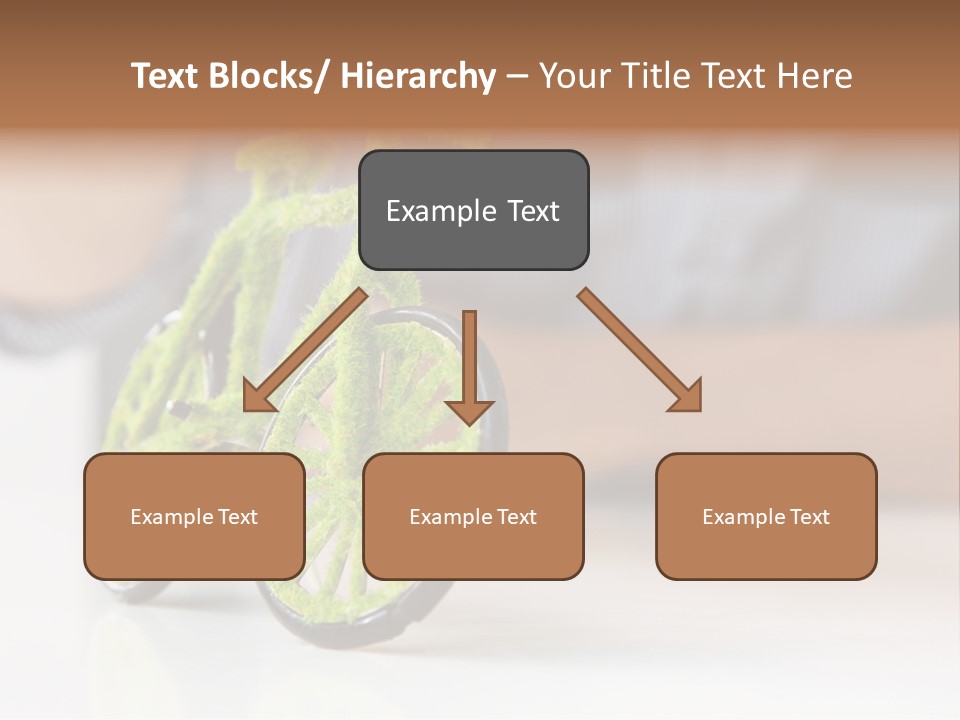 Text Blocks/ Hierarchy – Your Title Text Here

Example Text

Example Text

Example Text

Example Text